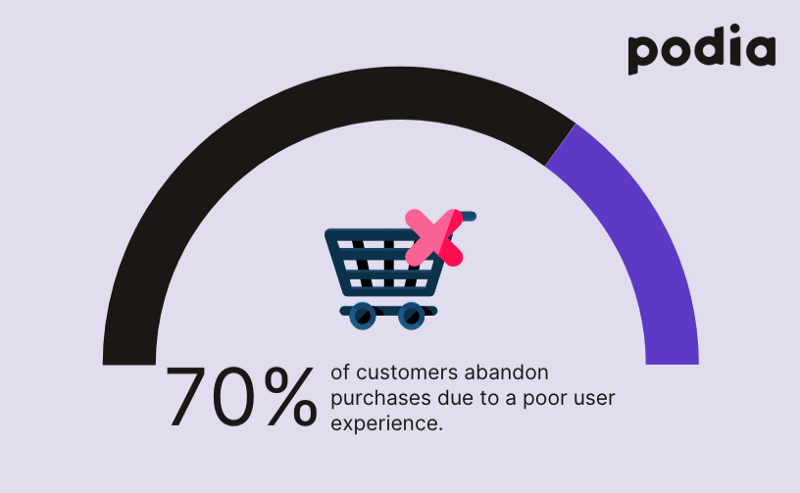 podia

70% of customers abandon purchases due to a poor user experience.